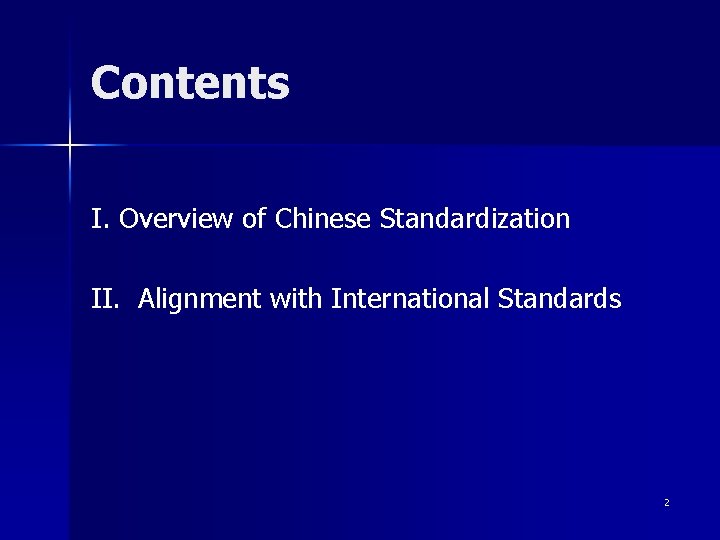 Contents

I. Overview of Chinese Standardization

II. Alignment with International Standards

2